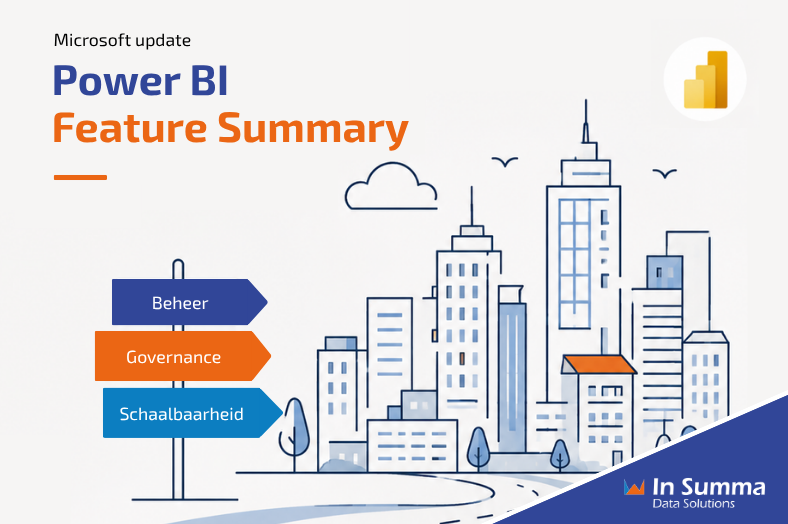 Microsoft update

Power BI
Feature Summary

Beheer

Governance

Schaalbaarheid

In Summa
Data Solutions